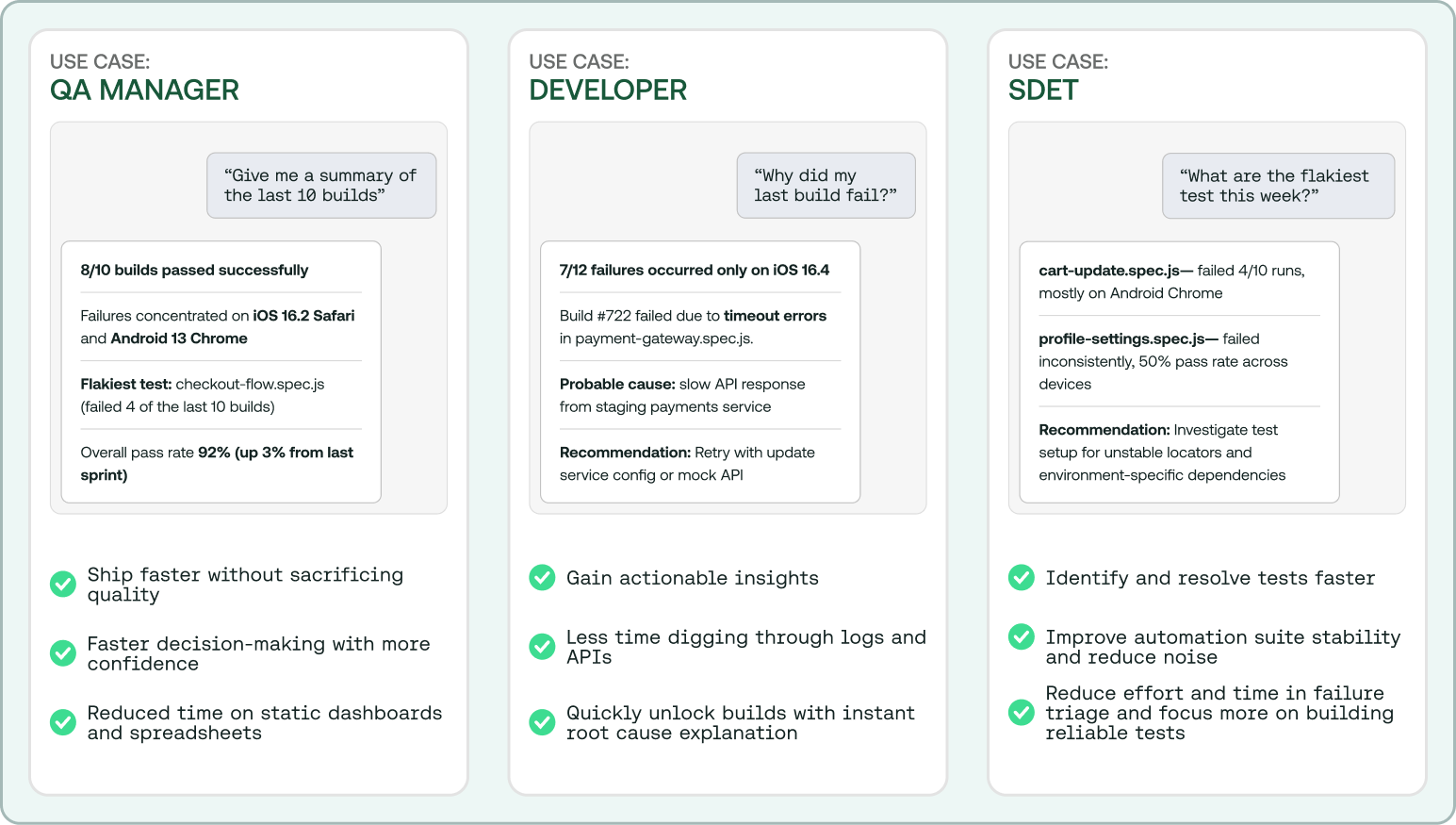 USE CASE:
QA MANAGER

“Give me a summary of the last 10 builds”

8/10 builds passed successfully

Failures concentrated on iOS 16.2 Safari and Android 13 Chrome

Flakiest test: checkout-flow.spec.js (failed 4 of the last 10 builds)

Overall pass rate 92% (up 3% from last sprint)

Ship faster without sacrificing quality

Faster decision-making with more confidence

Reduced time on static dashboards and spreadsheets

USE CASE:
DEVELOPER

“Why did my last build fail?”

7/12 failures occurred only on iOS 16.4

Build #722 failed due to timeout errors in payment-gateway.spec.js.

Probable cause: slow API response from staging payments service

Recommendation: Retry with update service config or mock API

Gain actionable insights

Less time digging through logs and APIs

Quickly unlock builds with instant root cause explanation

USE CASE:
SDET

“What are the flakiest test this week?”

cart-update.spec.js— failed 4/10 runs, mostly on Android Chrome

profile-settings.spec.js— failed inconsistently, 50% pass rate across devices

Recommendation: Investigate test setup for unstable locators and environment-specific dependencies

Identify and resolve tests faster

Improve automation suite stability and reduce noise

Reduce effort and time in failure triage and focus more on building reliable tests